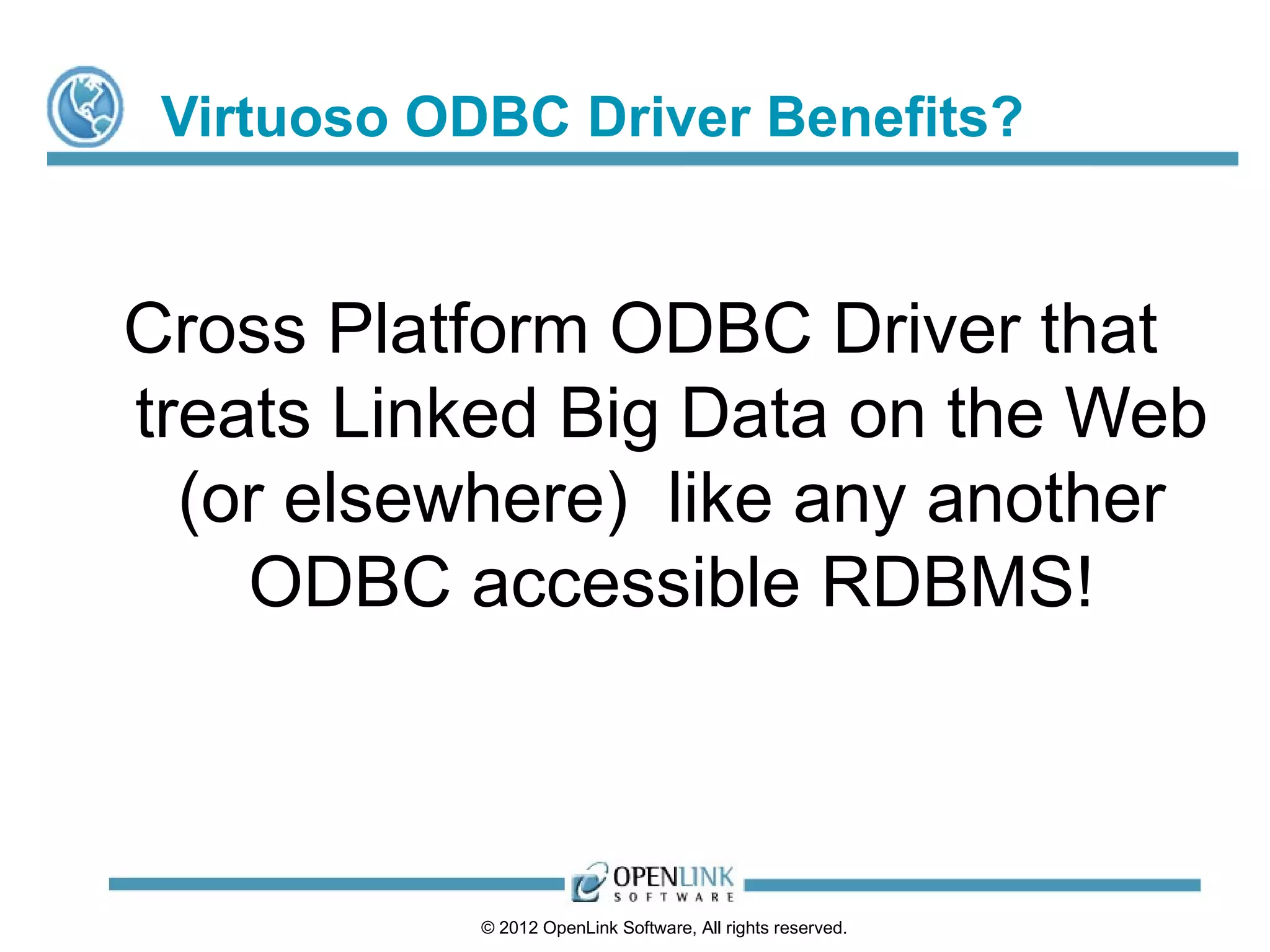 Virtuoso ODBC Driver Benefits?

Cross Platform ODBC Driver that treats Linked Big Data on the Web (or elsewhere) like any another ODBC accessible RDBMS!

OPENLINK SOFTWARE

© 2012 OpenLink Software, All rights reserved.